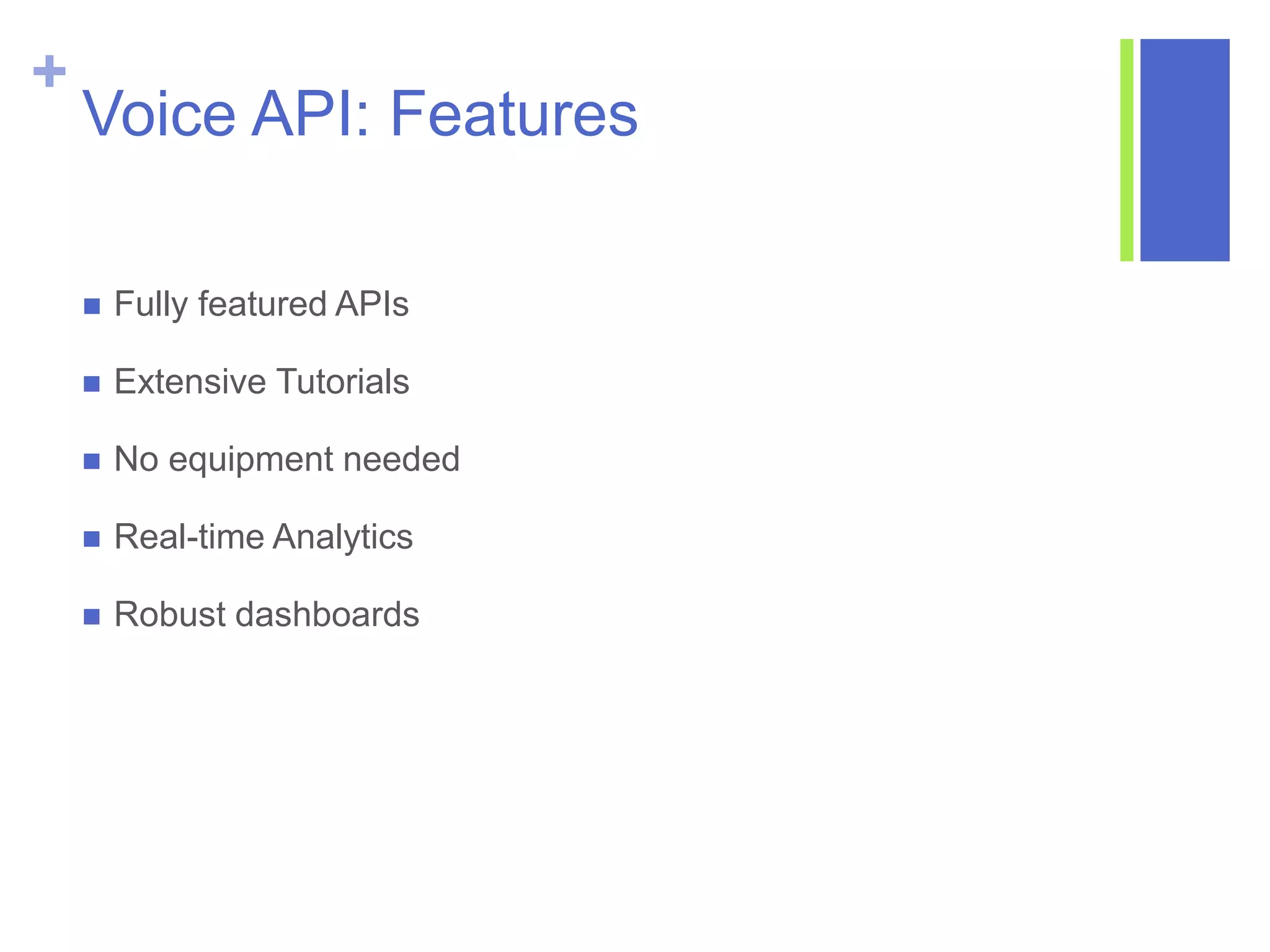 +
Voice API: Features

- Fully featured APIs
- Extensive Tutorials
- No equipment needed
- Real-time Analytics
- Robust dashboards